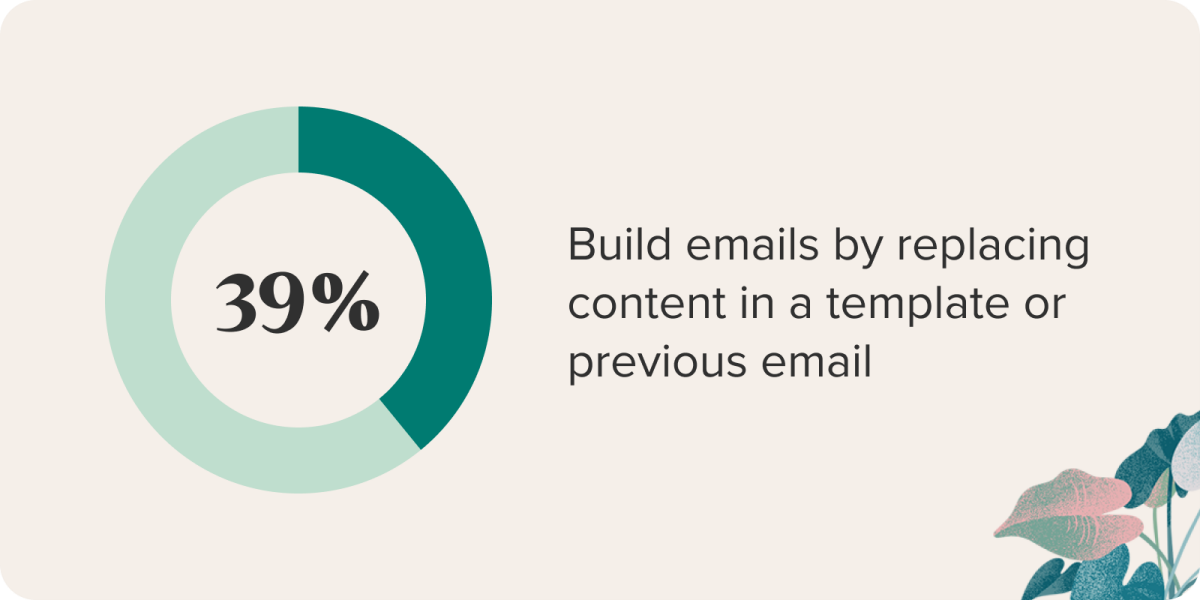 39%

Build emails by replacing content in a template or previous email